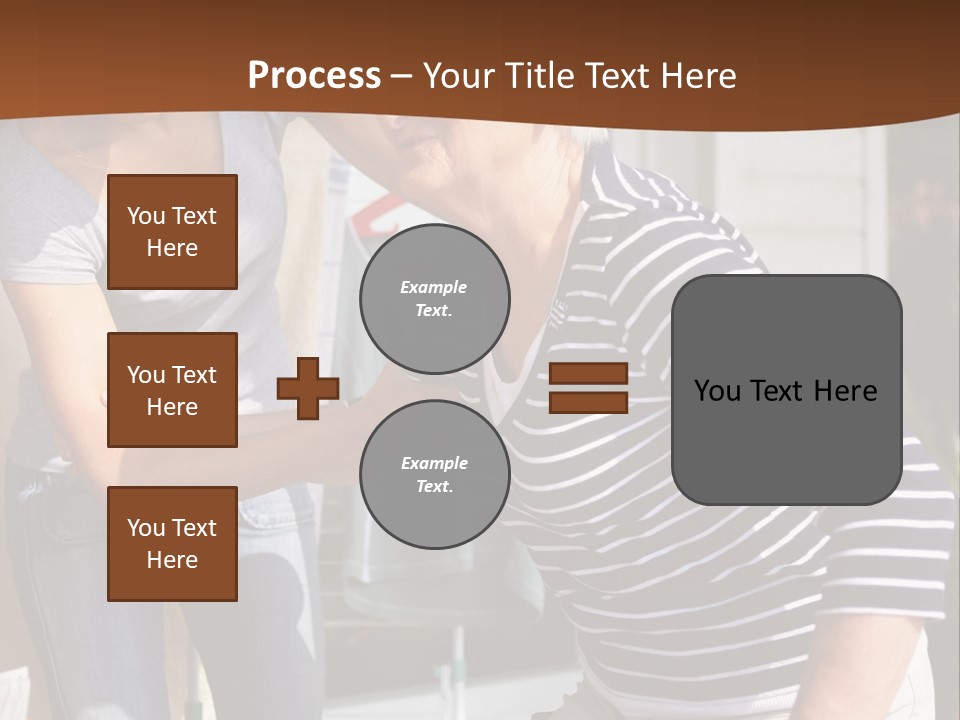 Process – Your Title Text Here

You Text Here

You Text Here

You Text Here

Example Text.

Example Text.

You Text Here